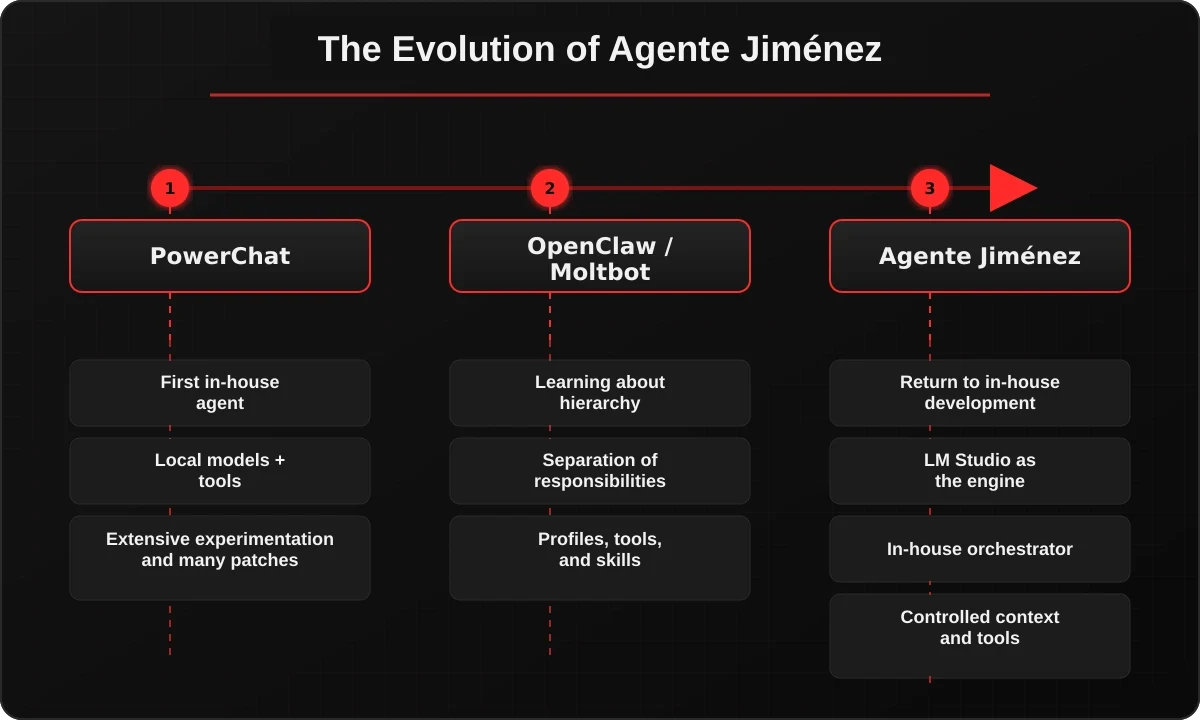 The Evolution of Agente Jiménez

1

PowerChat

First in-house agent

Local models + tools

Extensive experimentation and many patches

2

OpenClaw / Moltbot

Learning about hierarchy

Separation of responsibilities

Profiles, tools, and skills

3

Agente Jiménez

Return to in-house development

LM Studio as the engine

In-house orchestrator

Controlled context and tools